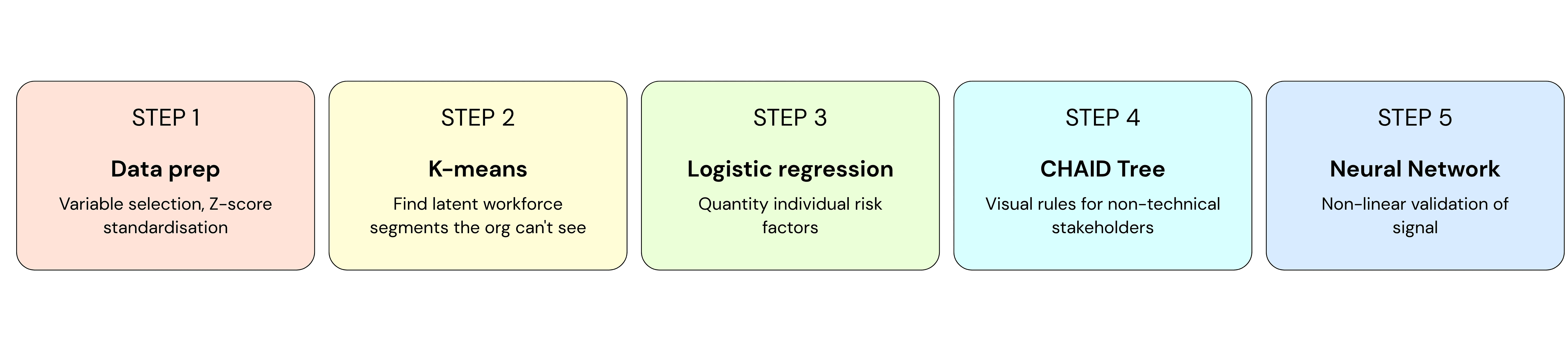 STEP 1

Data prep

Variable selection, Z-score standardisation

STEP 2

K-means

Find latent workforce segments the org can't see

STEP 3

Logistic regression

Quantity individual risk factors

STEP 4

CHAID Tree

Visual rules for non-technical stakeholders

STEP 5

Neural Network

Non-linear validation of signal